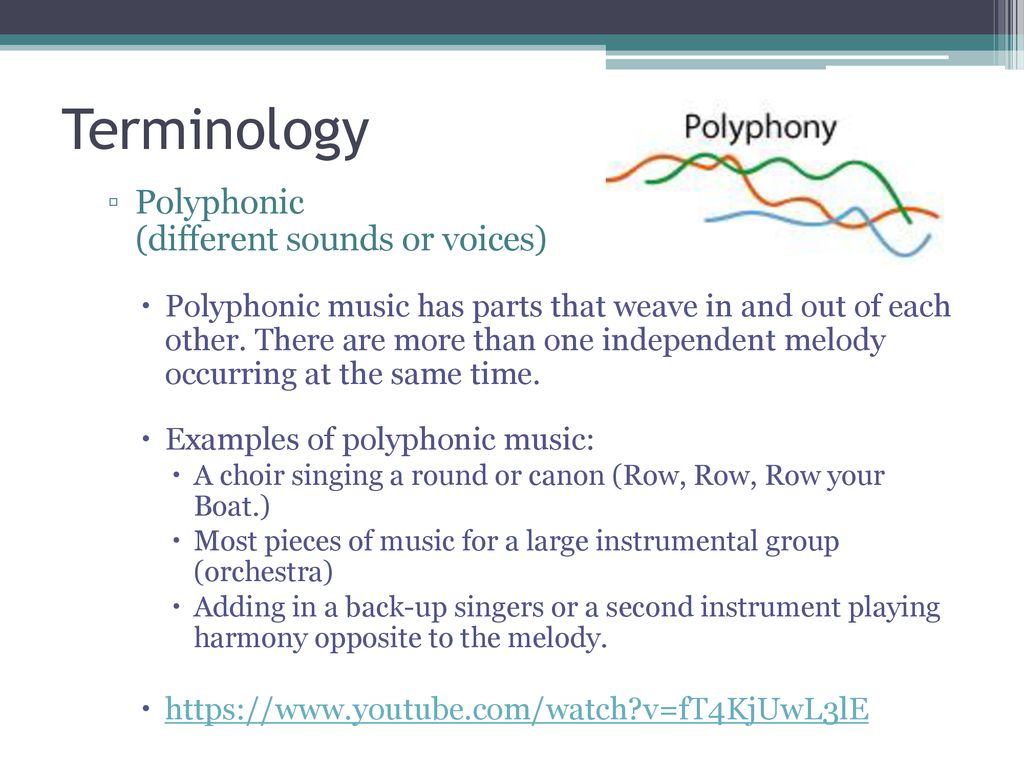 Terminology

Polyphony

▫ Polyphonic (different sounds or voices)

• Polyphonic music has parts that weave in and out of each other. There are more than one independent melody occurring at the same time.

• Examples of polyphonic music:
  • A choir singing a round or canon (Row, Row, Row your Boat.)
  • Most pieces of music for a large instrumental group (orchestra)
  • Adding in a back-up singers or a second instrument playing harmony opposite to the melody.

• https://www.youtube.com/watch?v=fT4KjUwL3lE